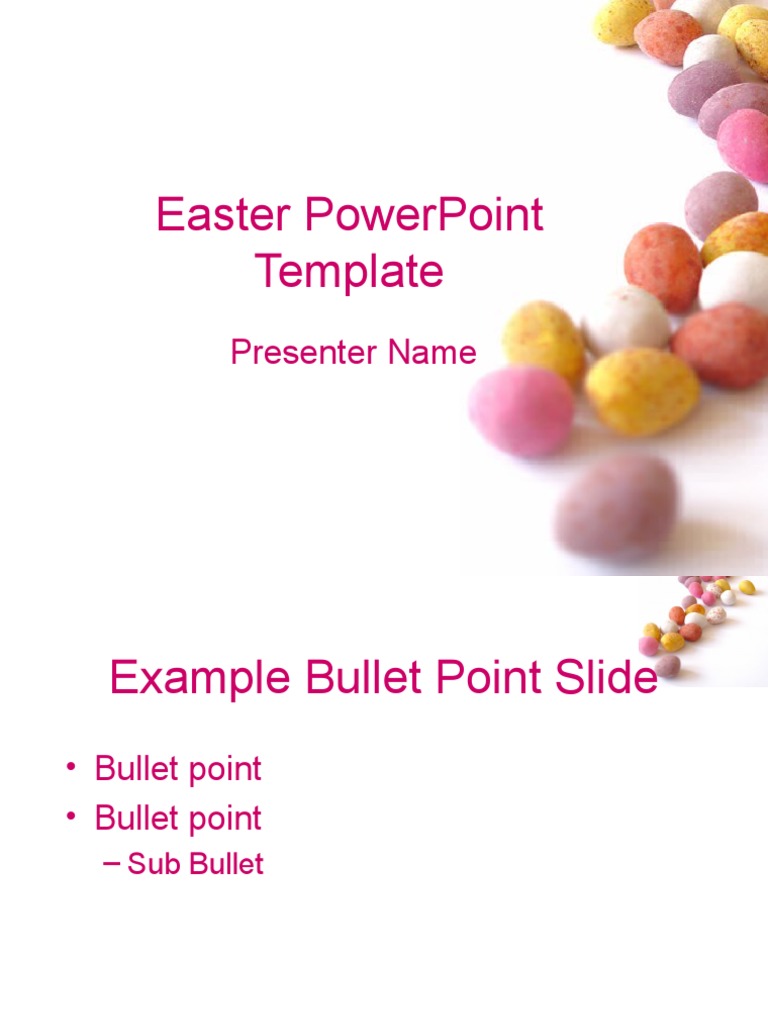 Easter PowerPoint Template

Presenter Name

Example Bullet Point Slide

• Bullet point
• Bullet point
– Sub Bullet